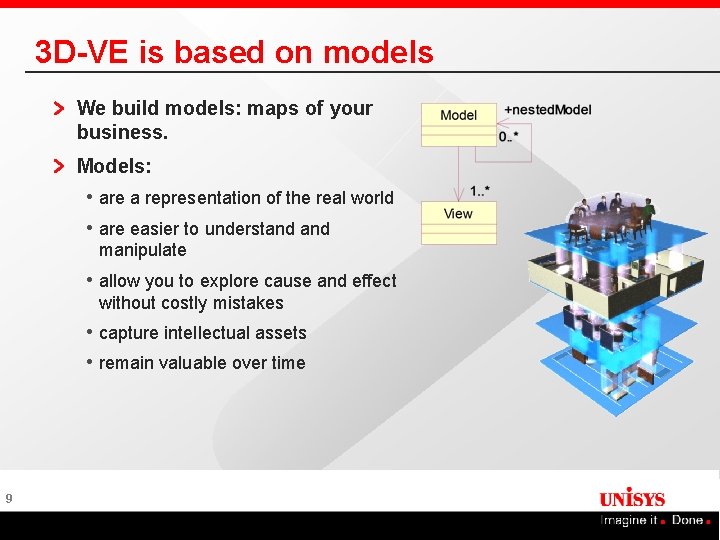 3D-VE is based on models

> We build models: maps of your business.

> Models:

• are a representation of the real world

• are easier to understand and manipulate

• allow you to explore cause and effect without costly mistakes

• capture intellectual assets

• remain valuable over time

Model

+nestedModel

0..*

1..*

View

9

UNISYS

Imagine it. Done.